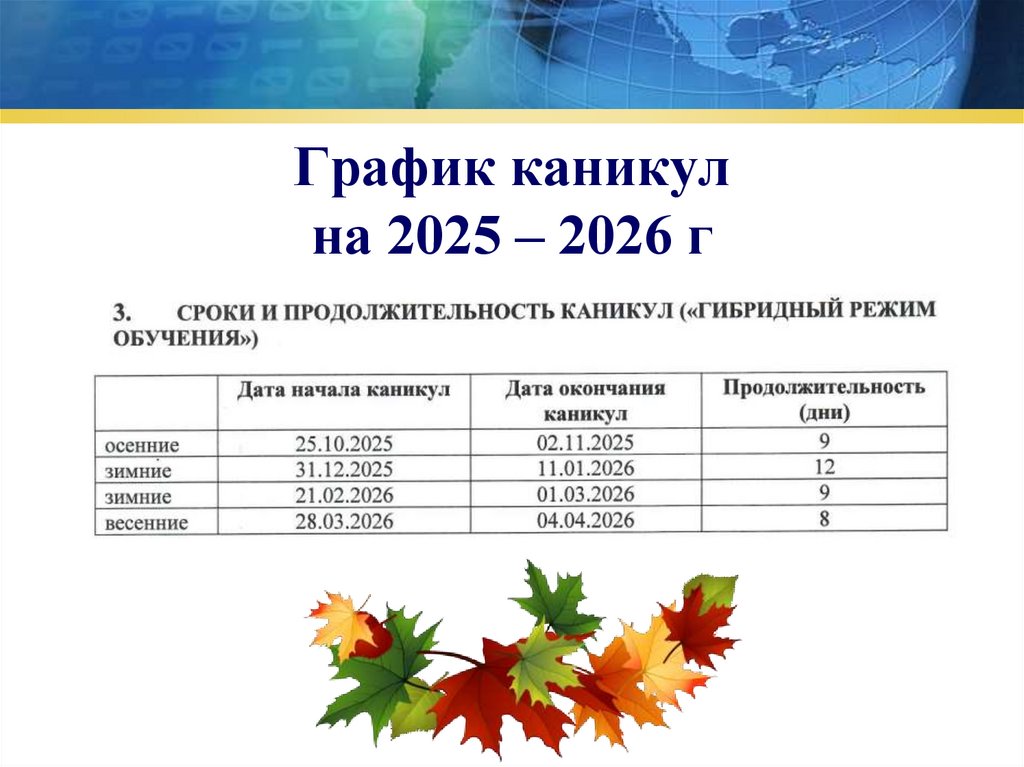 График каникул
на 2025 – 2026 г

3. СРОКИ И ПРОДОЛЖИТЕЛЬНОСТЬ КАНИКУЛ («ГИБРИДНЫЙ РЕЖИМ ОБУЧЕНИЯ»)

| | Дата начала каникул | Дата окончания каникул | Продолжительность (дни) |
|---|---|---|---|
| осенние | 25.10.2025 | 02.11.2025 | 9 |
| зимние | 31.12.2025 | 11.01.2026 | 12 |
| зимние | 21.02.2026 | 01.03.2026 | 9 |
| весенние | 28.03.2026 | 04.04.2026 | 8 |